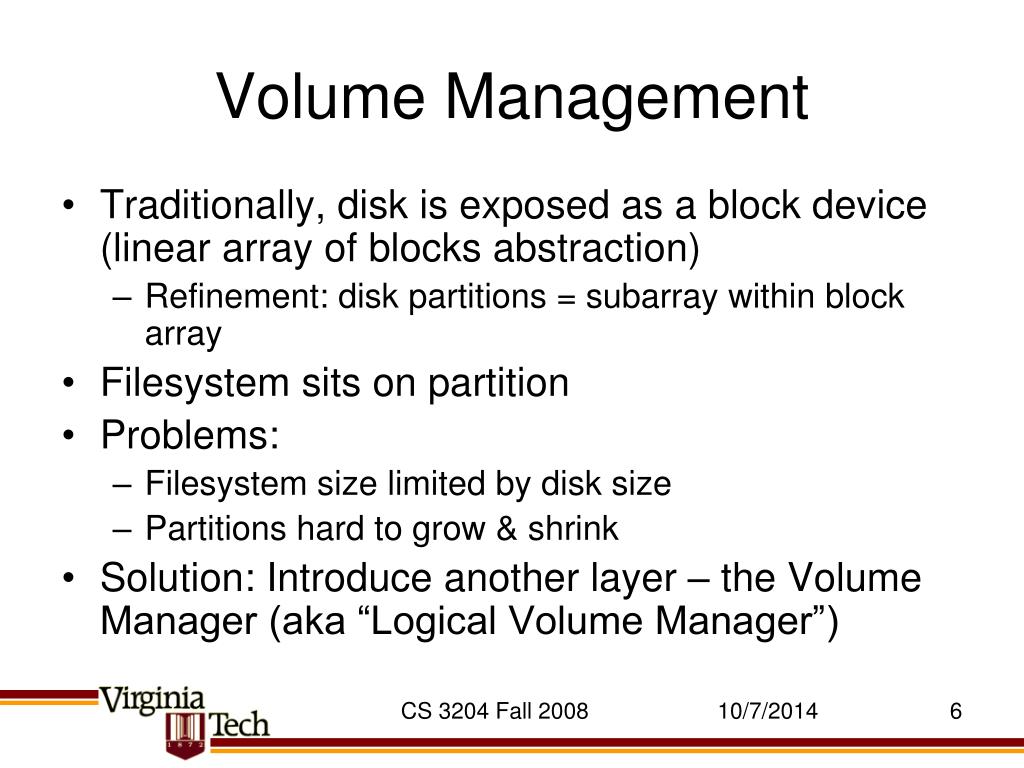 Volume Management

• Traditionally, disk is exposed as a block device (linear array of blocks abstraction)
– Refinement: disk partitions = subarray within block array
• Filesystem sits on partition
• Problems:
– Filesystem size limited by disk size
– Partitions hard to grow & shrink
• Solution: Introduce another layer – the Volume Manager (aka “Logical Volume Manager”)

Virginia Tech 1872

CS 3204 Fall 2008

10/7/2014

6